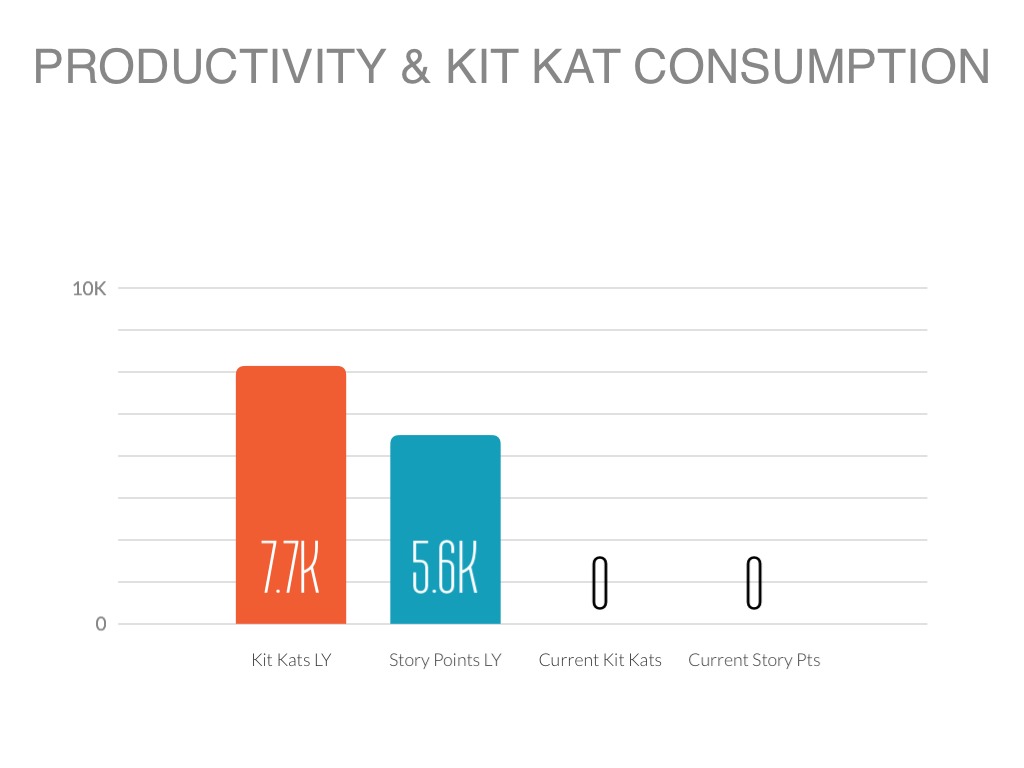 PRODUCTIVITY & KIT KAT CONSUMPTION

10K

0

7.7K

5.6K

0

0

Kit Kats LY

Story Points LY

Current Kit Kats

Current Story Pts